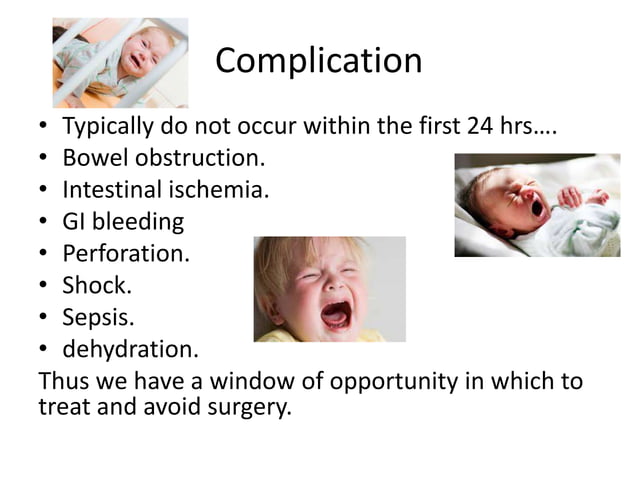 Complication

• Typically do not occur within the first 24 hrs….
• Bowel obstruction.
• Intestinal ischemia.
• GI bleeding
• Perforation.
• Shock.
• Sepsis.
• dehydration.

Thus we have a window of opportunity in which to treat and avoid surgery.